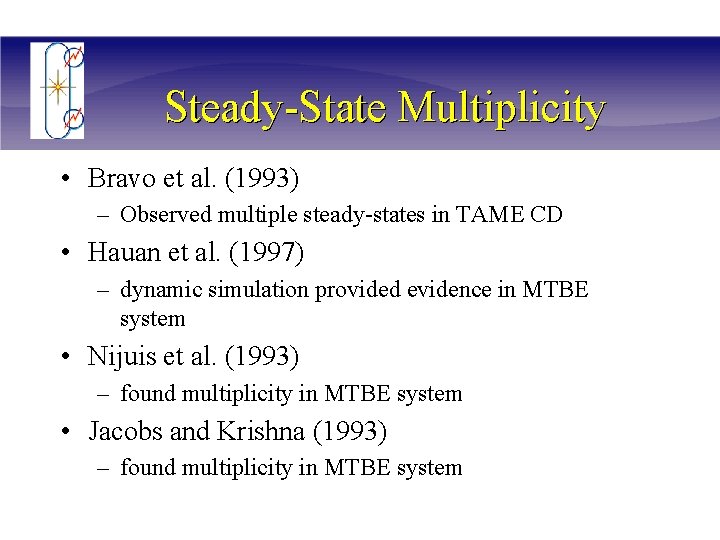 Steady-State Multiplicity

• Bravo et al. (1993)
 – Observed multiple steady-states in TAME CD
• Hauan et al. (1997)
 – dynamic simulation provided evidence in MTBE system
• Nijuis et al. (1993)
 – found multiplicity in MTBE system
• Jacobs and Krishna (1993)
 – found multiplicity in MTBE system